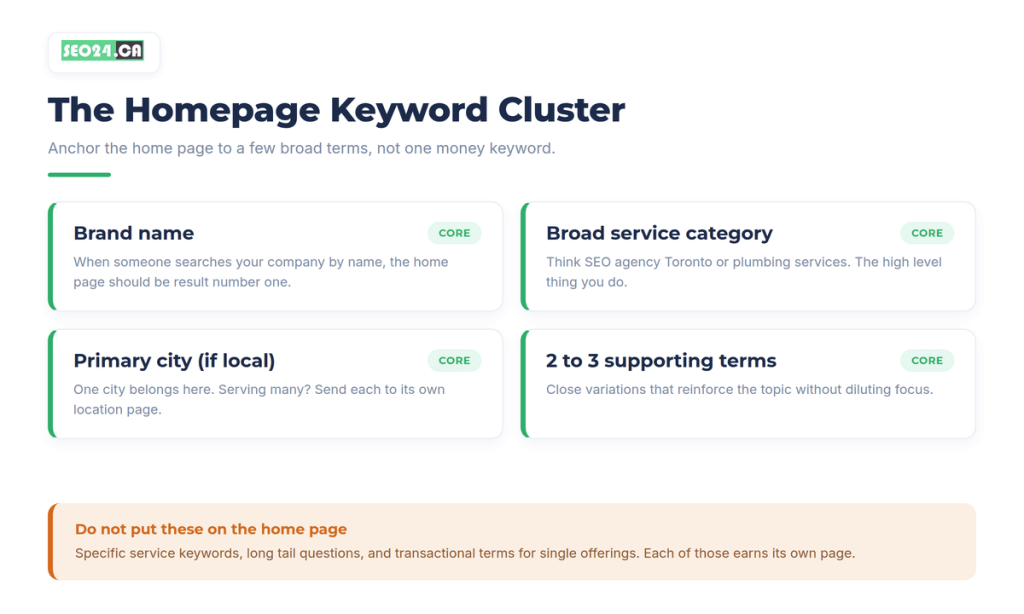 SEO24.CA

The Homepage Keyword Cluster

Anchor the home page to a few broad terms, not one money keyword.

Brand name
CORE
When someone searches your company by name, the home page should be result number one.

Broad service category
CORE
Think SEO agency Toronto or plumbing services. The high level thing you do.

Primary city (if local)
CORE
One city belongs here. Serving many? Send each to its own location page.

2 to 3 supporting terms
CORE
Close variations that reinforce the topic without diluting focus.

Do not put these on the home page
Specific service keywords, long tail questions, and transactional terms for single offerings. Each of those earns its own page.